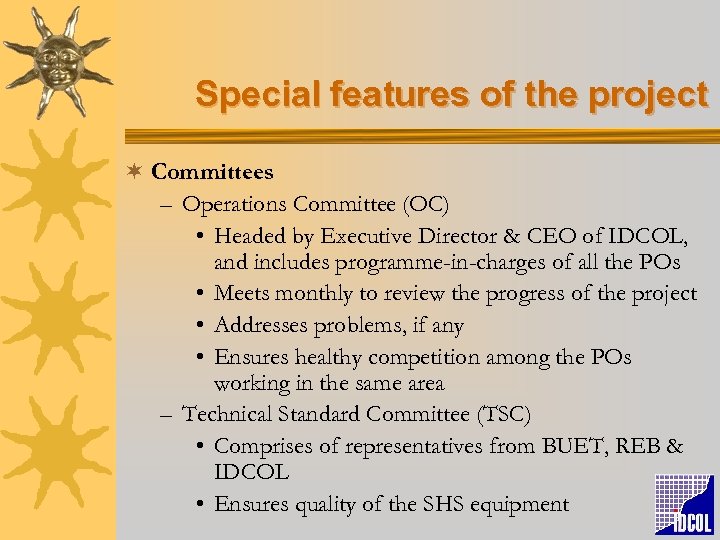 Special features of the project

✶ Committees

– Operations Committee (OC)

• Headed by Executive Director & CEO of IDCOL, and includes programme-in-charges of all the POs

• Meets monthly to review the progress of the project

• Addresses problems, if any

• Ensures healthy competition among the POs working in the same area

– Technical Standard Committee (TSC)

• Comprises of representatives from BUET, REB & IDCOL

• Ensures quality of the SHS equipment

IDCOL